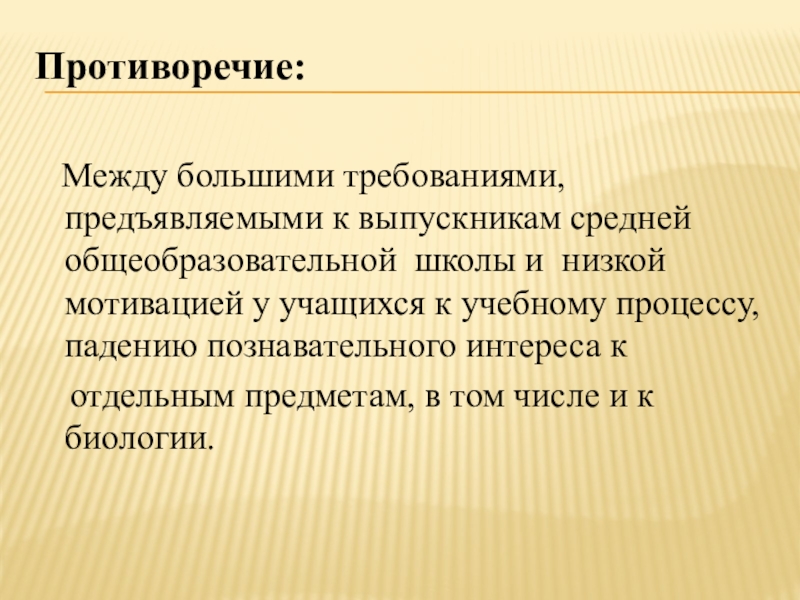 Противоречие:

Между большими требованиями, предъявляемыми к выпускникам средней общеобразовательной школы и низкой мотивацией у учащихся к учебному процессу, падению познавательного интереса к отдельным предметам, в том числе и к биологии.